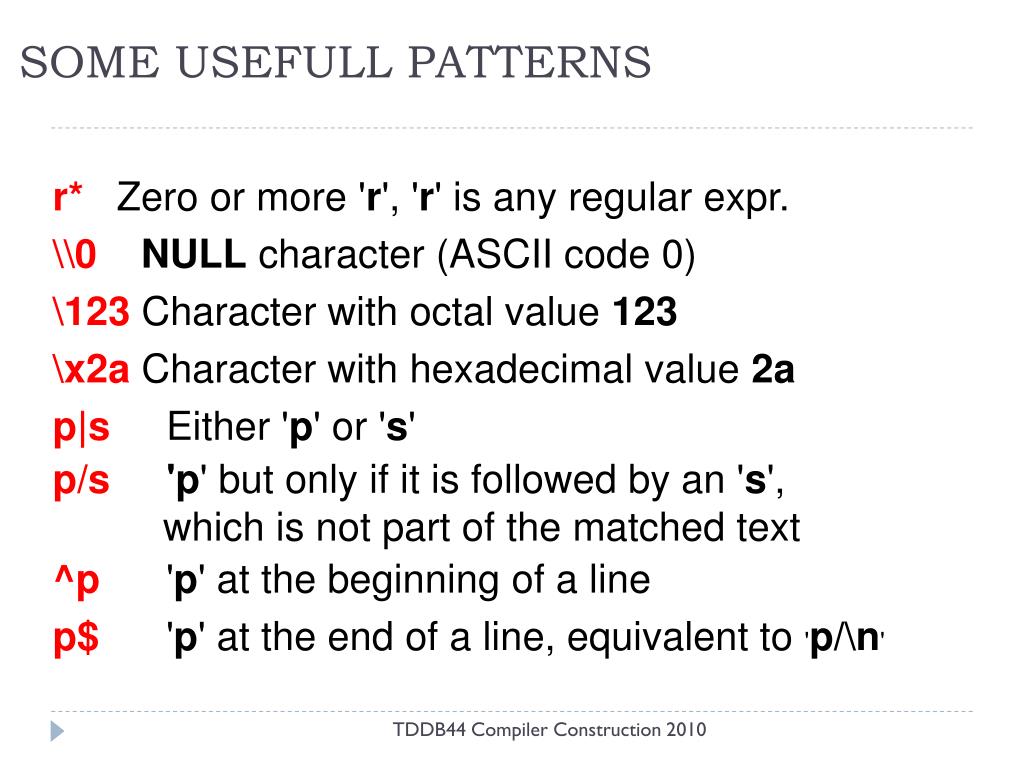 SOME USEFULL PATTERNS

r* Zero or more 'r', 'r' is any regular expr.

\\0 NULL character (ASCII code 0)

\123 Character with octal value 123

\x2a Character with hexadecimal value 2a

p|s Either 'p' or 's'

p/s 'p' but only if it is followed by an 's', which is not part of the matched text

^p 'p' at the beginning of a line

p$ 'p' at the end of a line, equivalent to 'p/\n'

TDDB44 Compiler Construction 2010